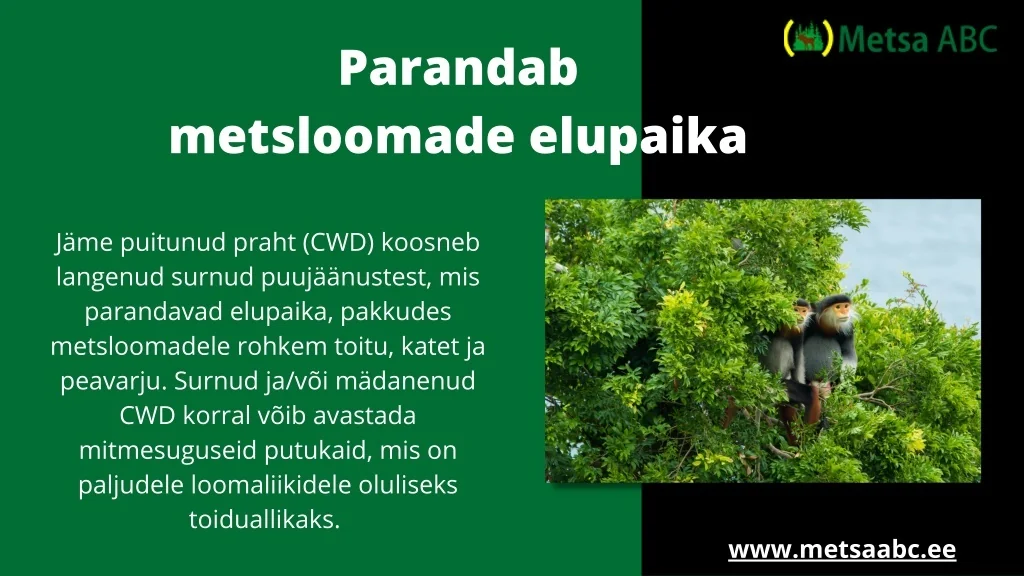 Metsa ABC

Parandab metsloomade elupaika

Jäme puitunud praht (CWD) koosneb langenud surnud puujäänustest, mis parandavad elupaika, pakkudes metsloomadele rohkem toitu, katet ja peavarju. Surnud ja/või mädanenud CWD korral võib avastada mitmesuguseid putukaid, mis on paljudele loomaliikidele oluliseks toiduallikaks.

www.metsaabc.ee